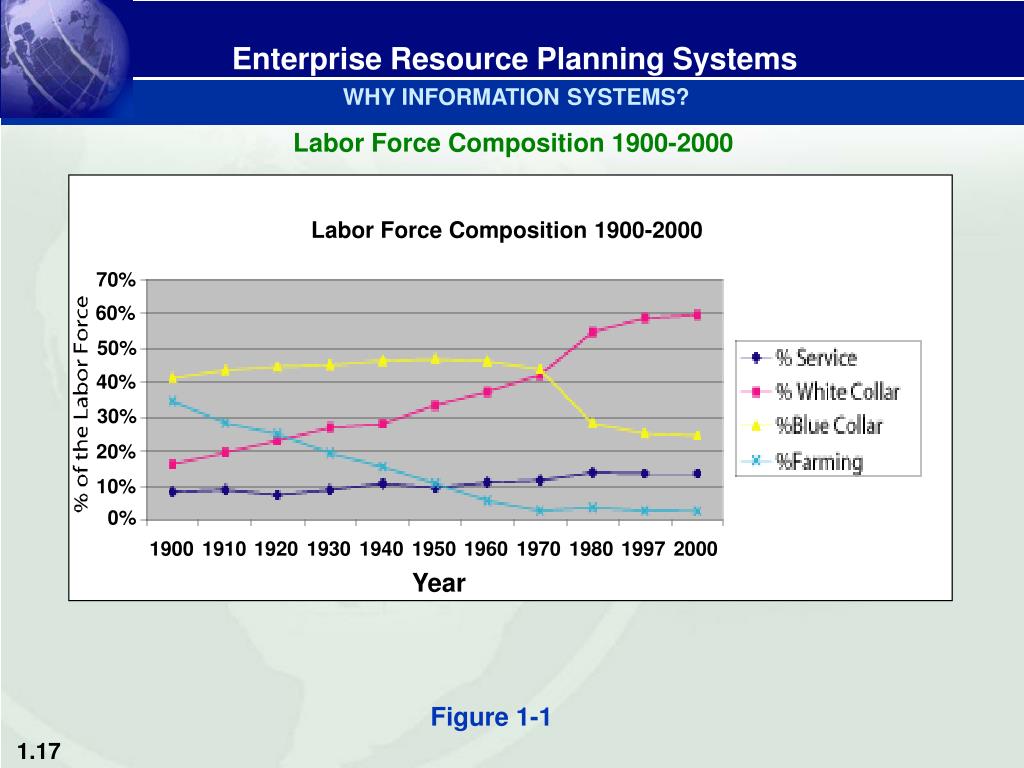 Enterprise Resource Planning Systems

WHY INFORMATION SYSTEMS?

Labor Force Composition 1900-2000

Labor Force Composition 1900-2000

% of the Labor Force

70%
60%
50%
40%
30%
20%
10%
0%

1900 1910 1920 1930 1940 1950 1960 1970 1980 1997 2000

Year

% Service
% White Collar
%Blue Collar
%Farming

Figure 1-1

1.17